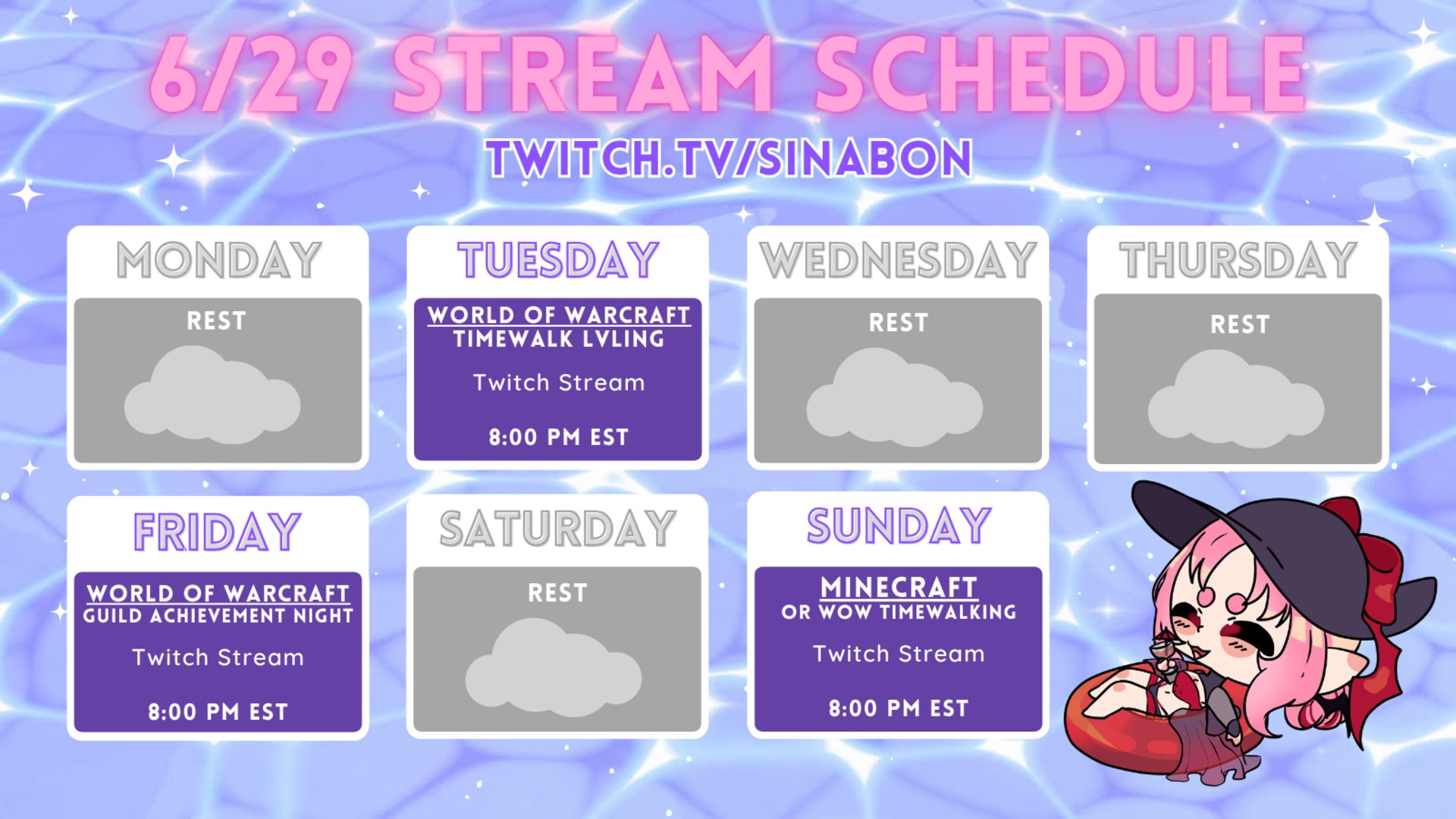 6/29 STREAM SCHEDULE

TWITCH.TV/SINABON

MONDAY

REST

TUESDAY

WORLD OF WARCRAFT
TIMEWALK LVLING

Twitch Stream

8:00 PM EST

WEDNESDAY

REST

THURSDAY

REST

FRIDAY

WORLD OF WARCRAFT
GUILD ACHIEVEMENT NIGHT

Twitch Stream

8:00 PM EST

SATURDAY

REST

SUNDAY

MINECRAFT
OR WOW TIMEWALKING

Twitch Stream

8:00 PM EST